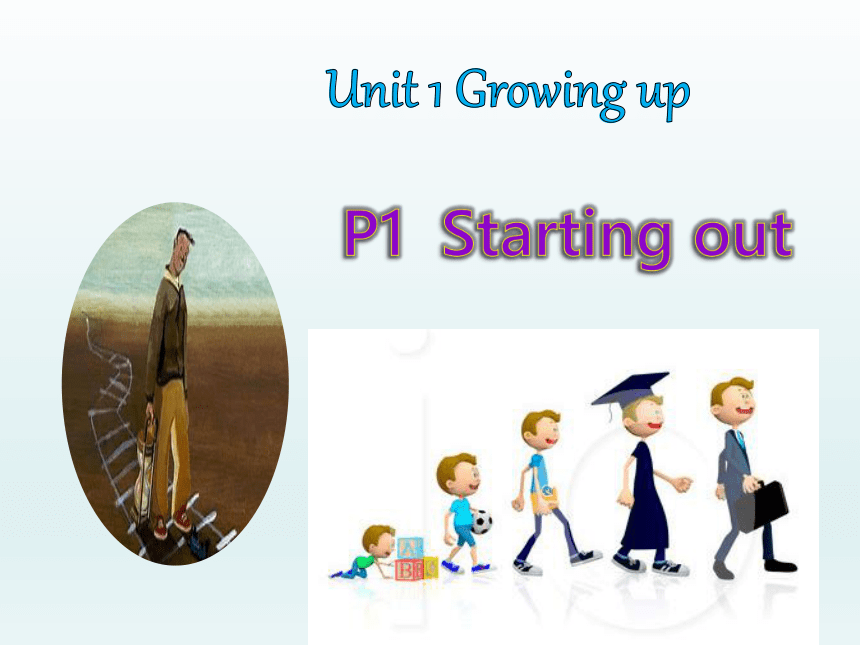 Unit 1 Growing up

P1 Starting out

A
B C